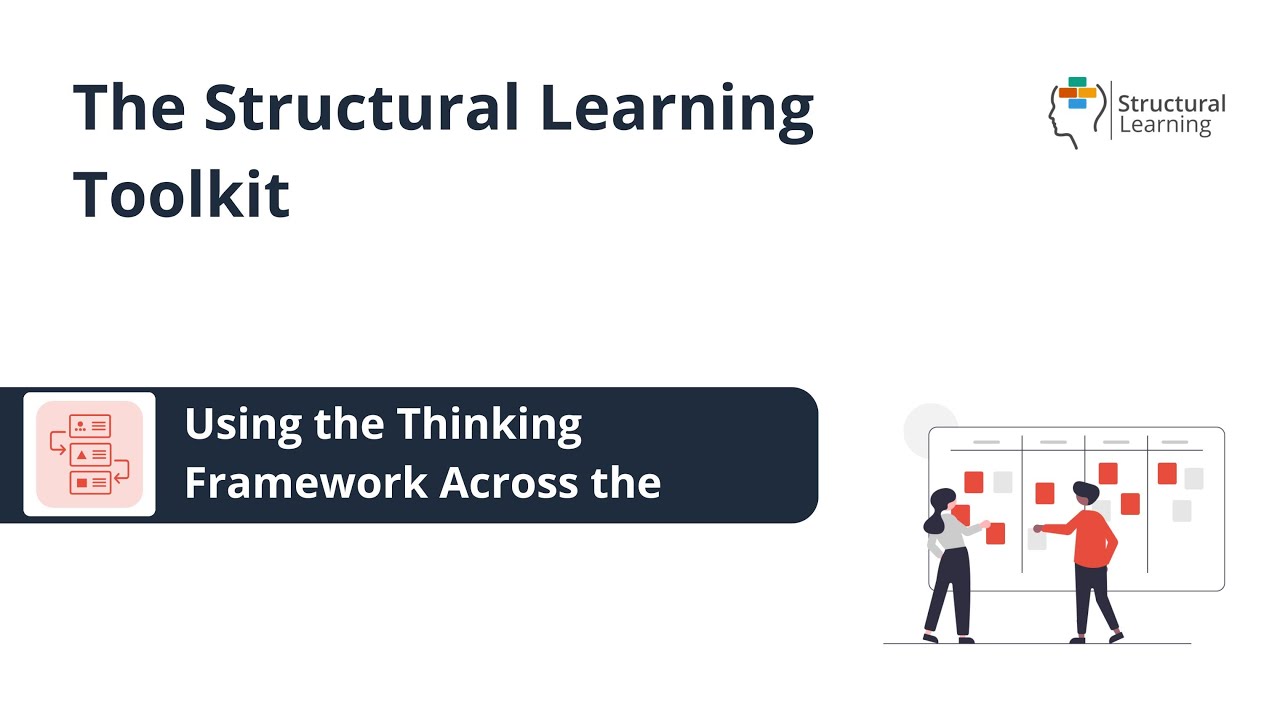 The Structural Learning Toolkit

Structural Learning

Using the Thinking Framework Across the